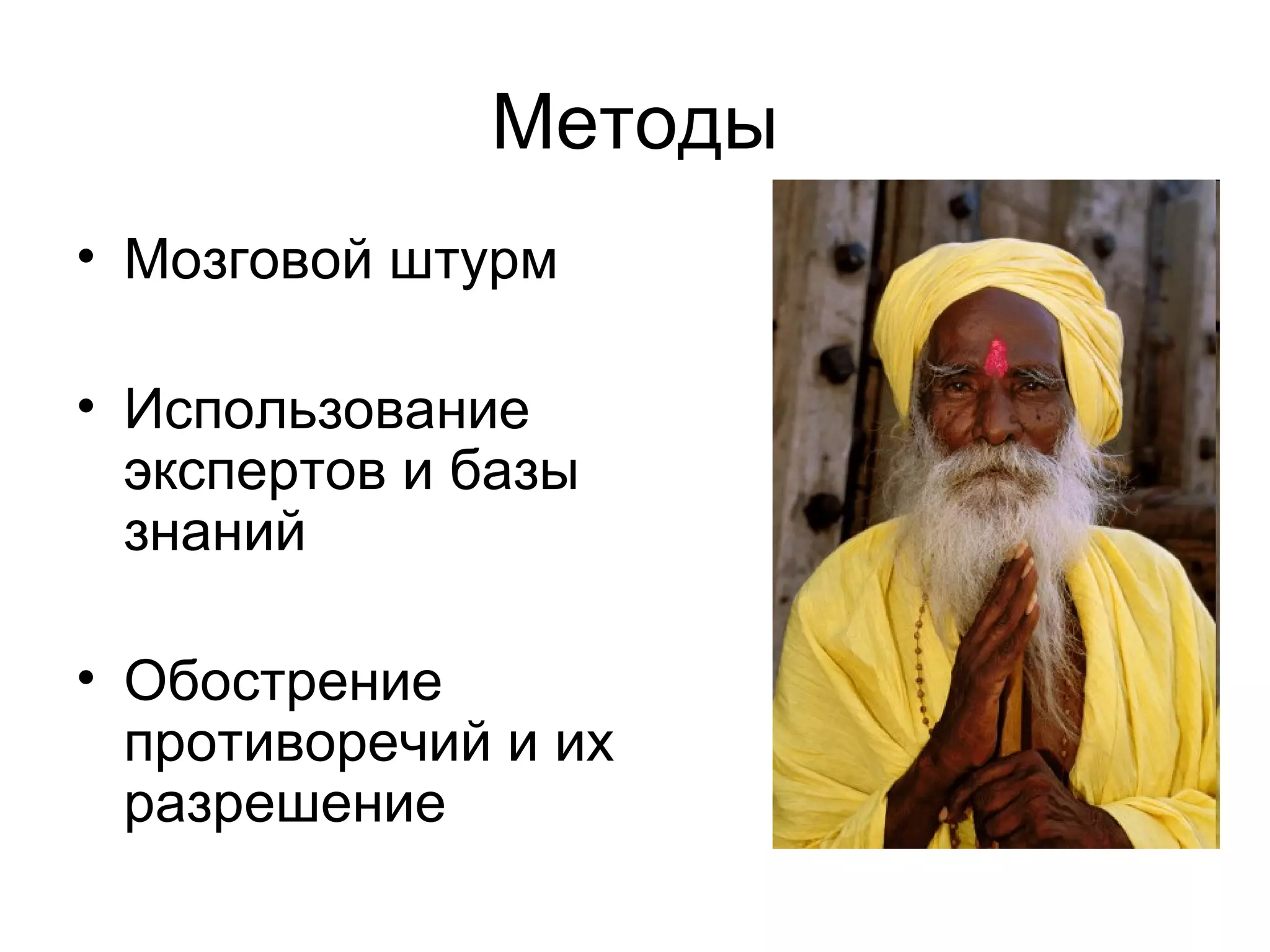 Методы

• Мозговой штурм

• Использование экспертов и базы знаний

• Обострение противоречий и их разрешение